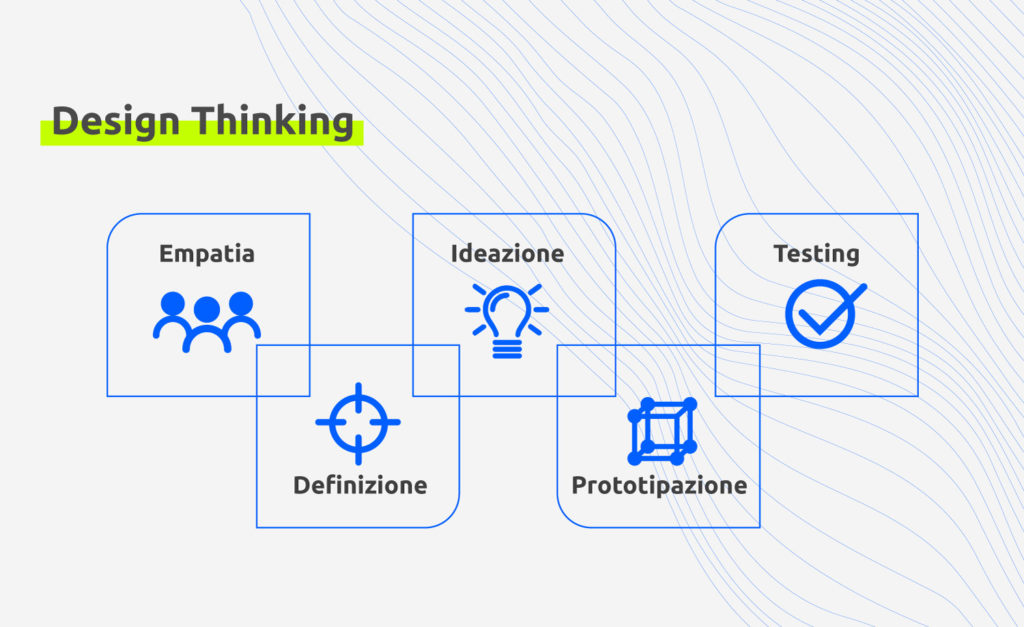 Design Thinking

Empatia

Definizione

Ideazione

Prototipazione

Testing